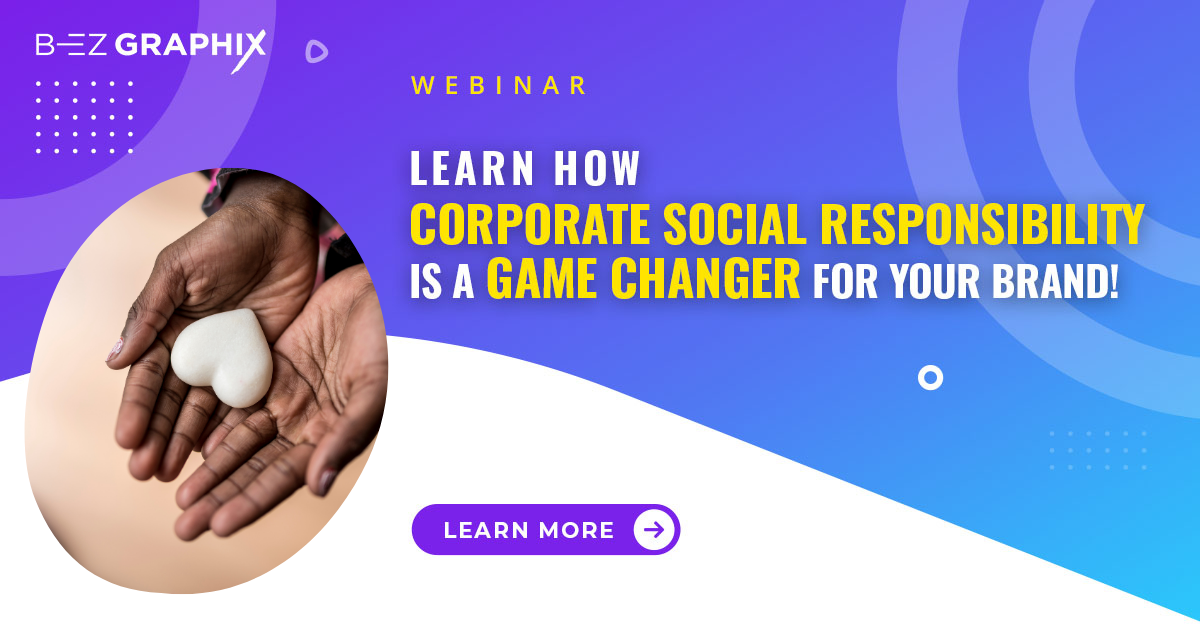 BEZ GRAPHIX

WEBINAR

LEARN HOW CORPORATE SOCIAL RESPONSIBILITY IS A GAME CHANGER FOR YOUR BRAND!

LEARN MORE